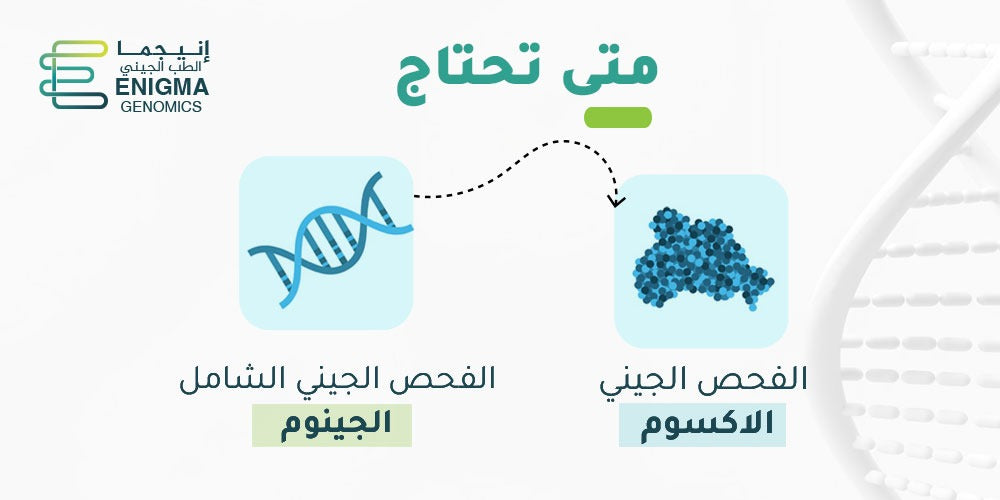 إنيجما
الطب الجيني
ENIGMA
GENOMICS

متى تحتاج

الفحص الجيني
الاكسوم

الفحص الجيني الشامل
الجينوم